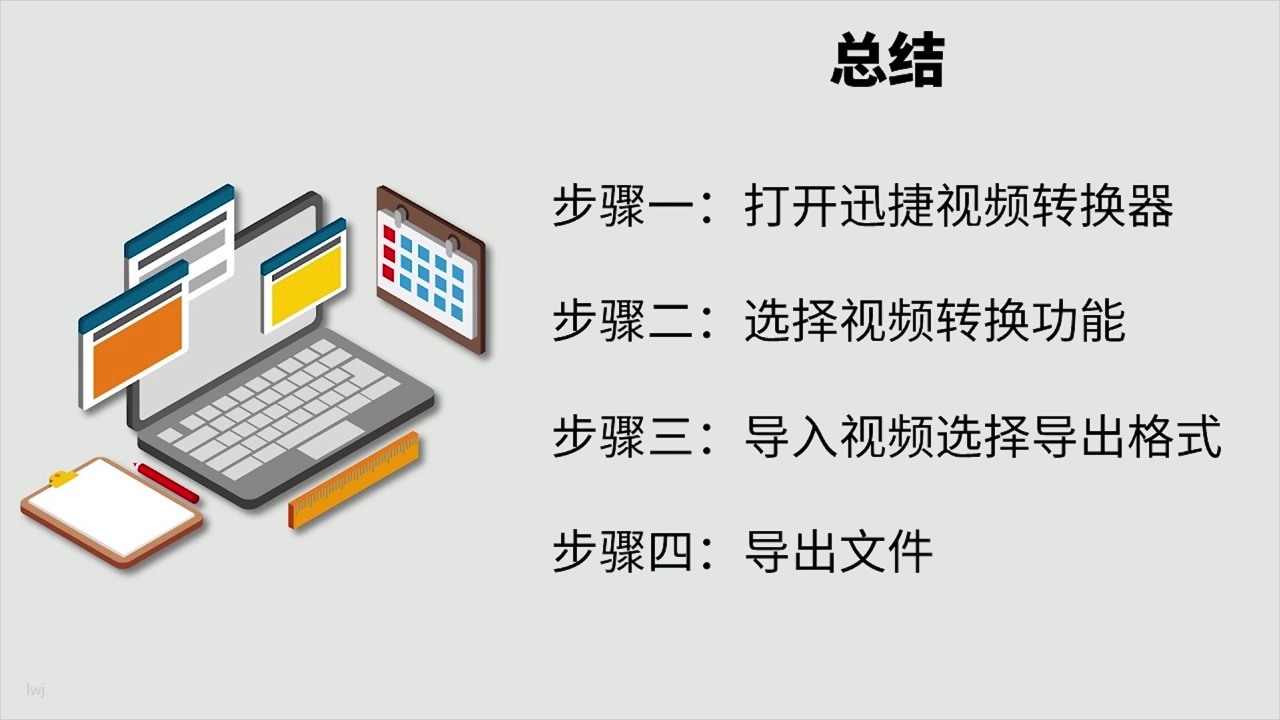 总结

步骤一：打开迅捷视频转换器

步骤二：选择视频转换功能

步骤三：导入视频选择导出格式

步骤四：导出文件

lwj